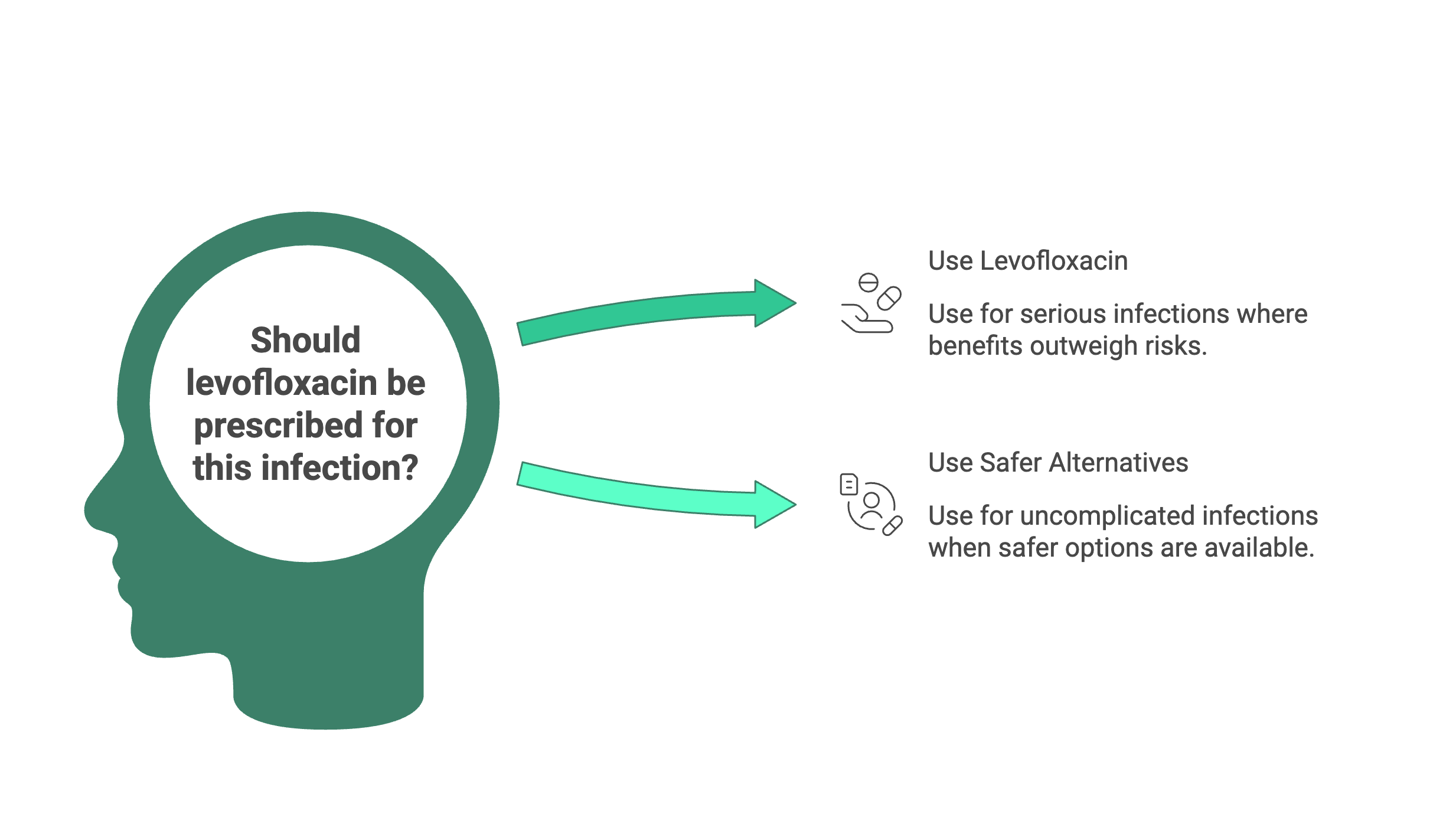 Should levofloxacin be prescribed for this infection?

Use Levofloxacin

Use for serious infections where benefits outweigh risks.

Use Safer Alternatives

Use for uncomplicated infections when safer options are available.